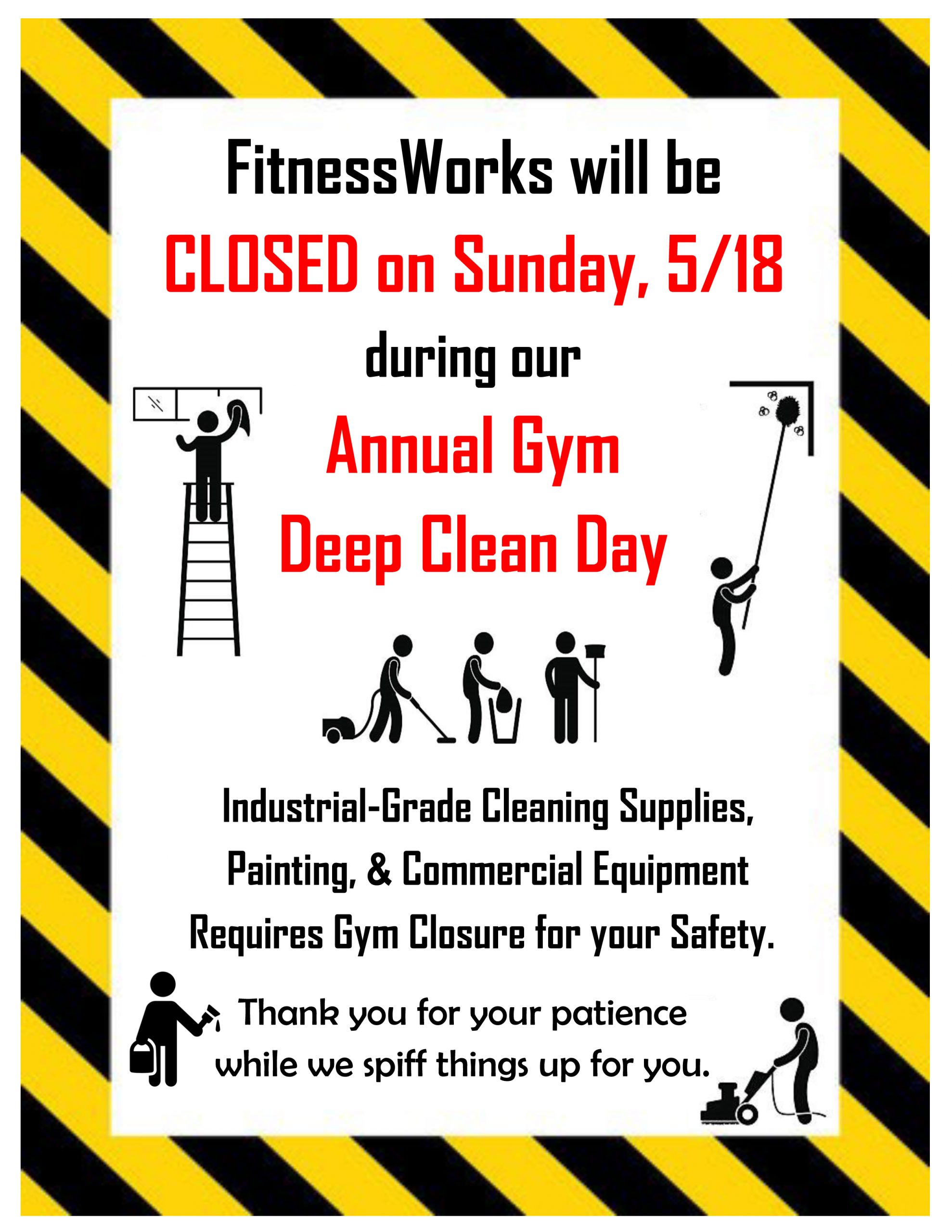 FitnessWorks will be
CLOSED on Sunday, 5/18
during our
Annual Gym
Deep Clean Day

Industrial-Grade Cleaning Supplies, Painting, & Commercial Equipment Requires Gym Closure for your Safety.

Thank you for your patience while we spiff things up for you.